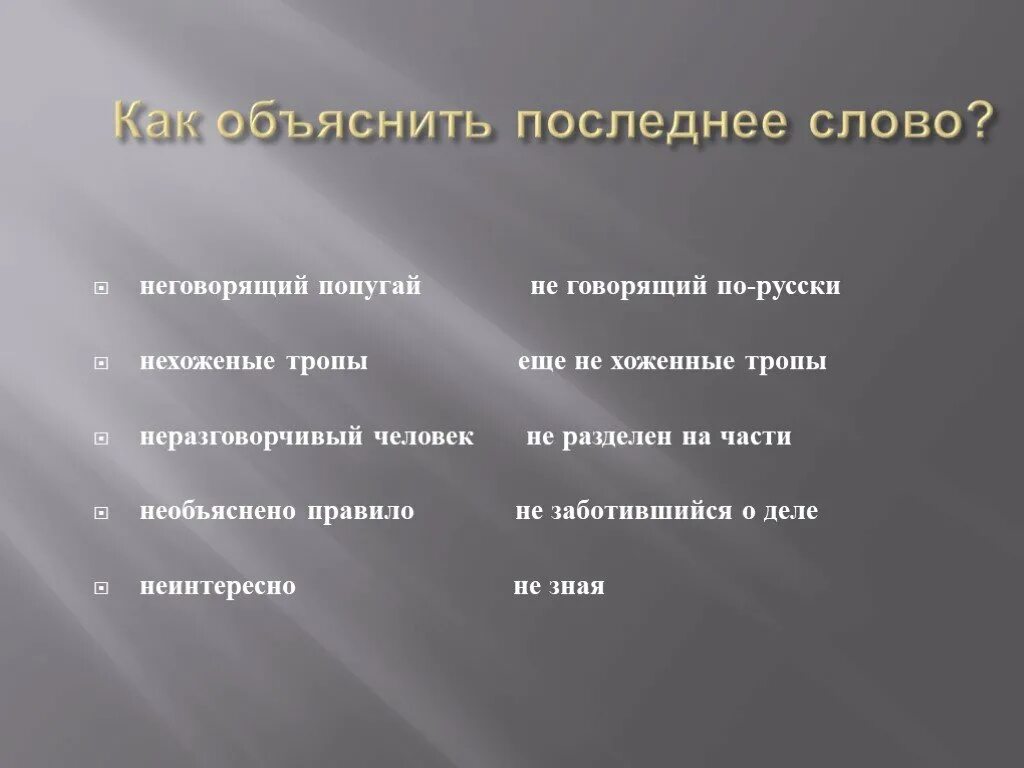 Как объяснить последнее слово?

неговорящий попугай не говорящий по-русски

нехоженые тропы еще не хоженные тропы

неразговорчивый человек не разделен на части

необъяснено правило не заботившийся о деле

неинтересно не зная